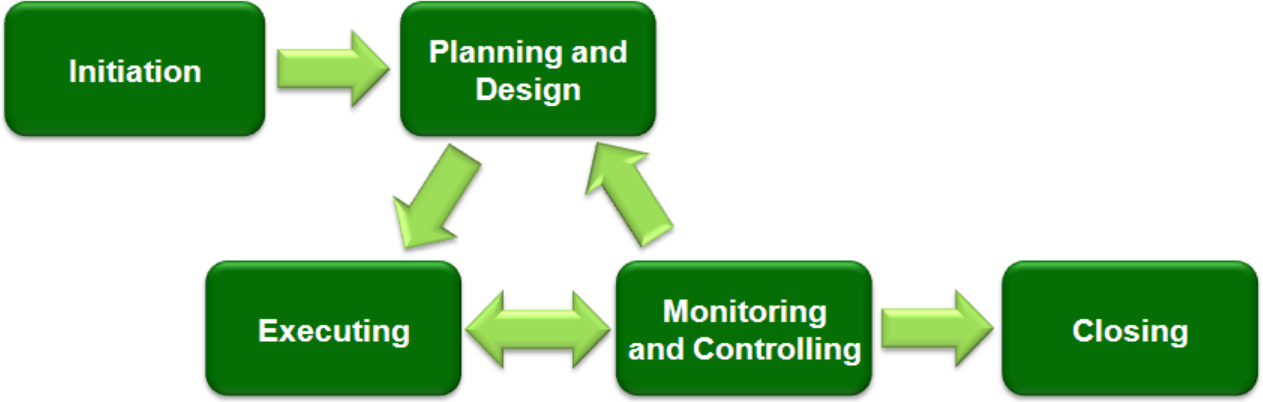 Initiation

Planning and Design

Executing

Monitoring and Controlling

Closing